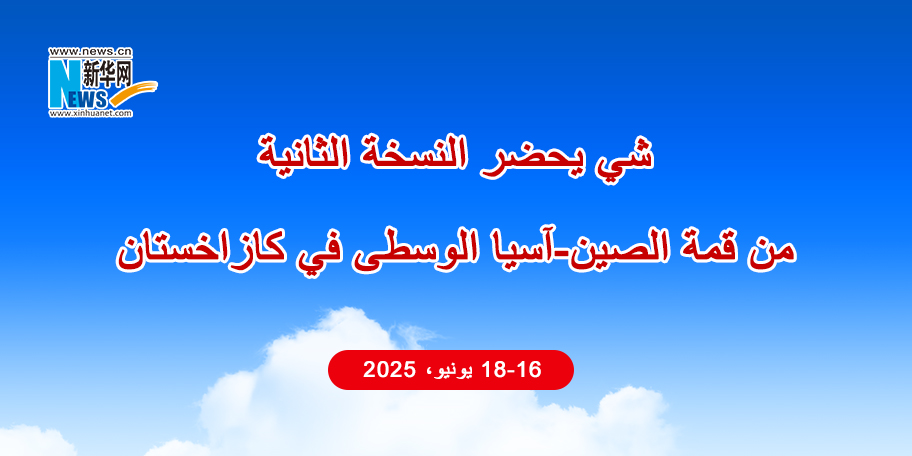 www.news.cn
新华网
NEWS
www.xinhuanet.com

شي يحضر النسخة الثانية

من قمة الصين-آسيا الوسطى في كازاخستان

16-18 يونيو، 2025